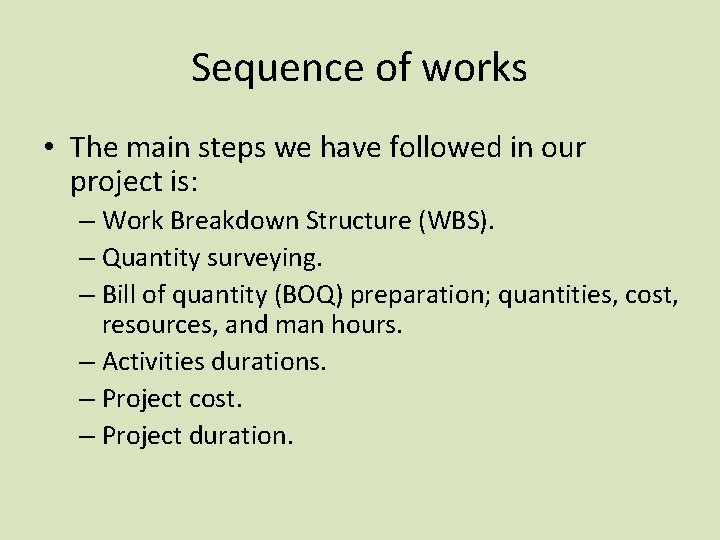 Sequence of works

• The main steps we have followed in our project is:
– Work Breakdown Structure (WBS).
– Quantity surveying.
– Bill of quantity (BOQ) preparation; quantities, cost, resources, and man hours.
– Activities durations.
– Project cost.
– Project duration.